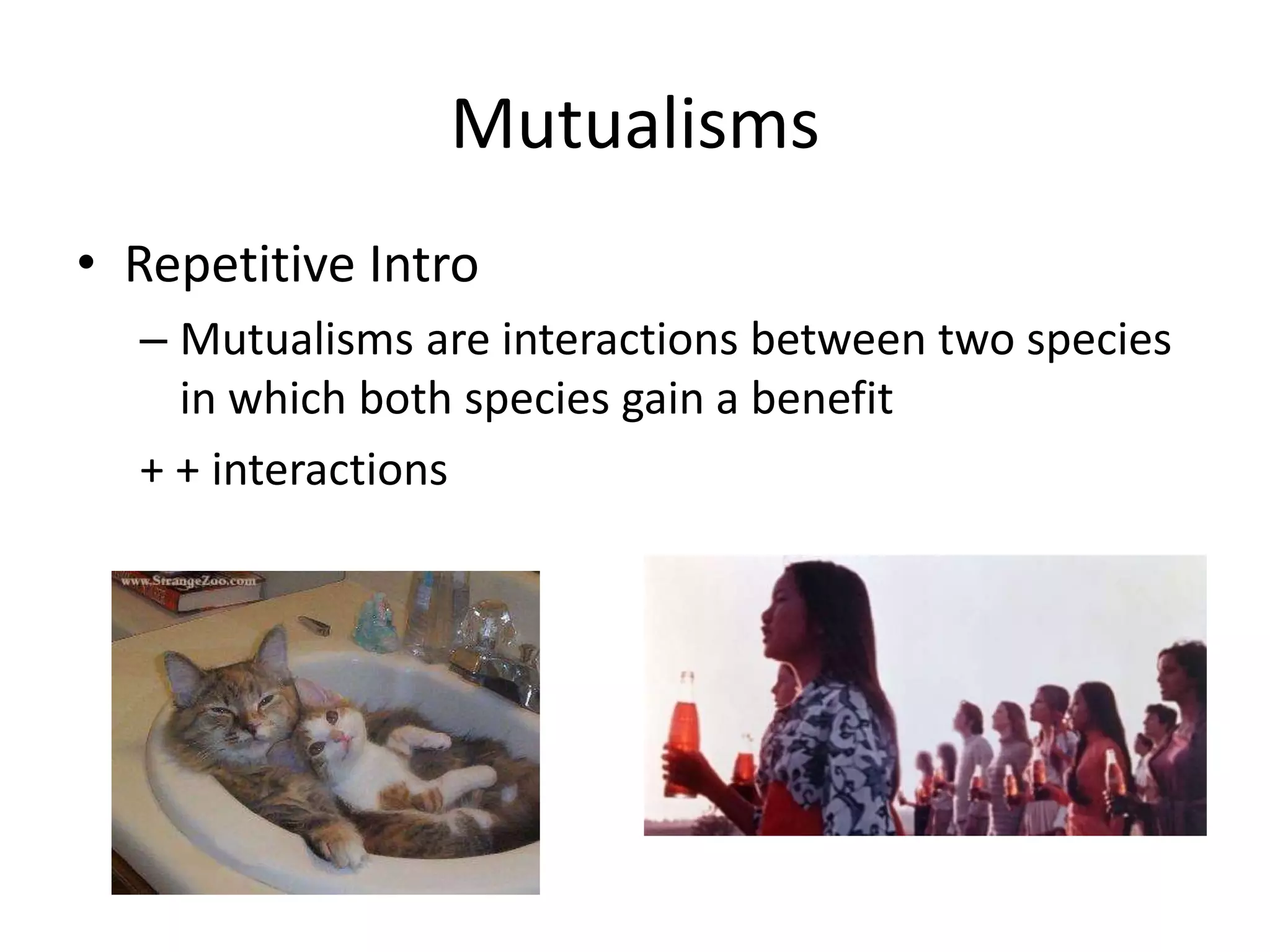 Mutualisms

• Repetitive Intro

– Mutualisms are interactions between two species in which both species gain a benefit

+ + interactions

www.StrangeZoo.com